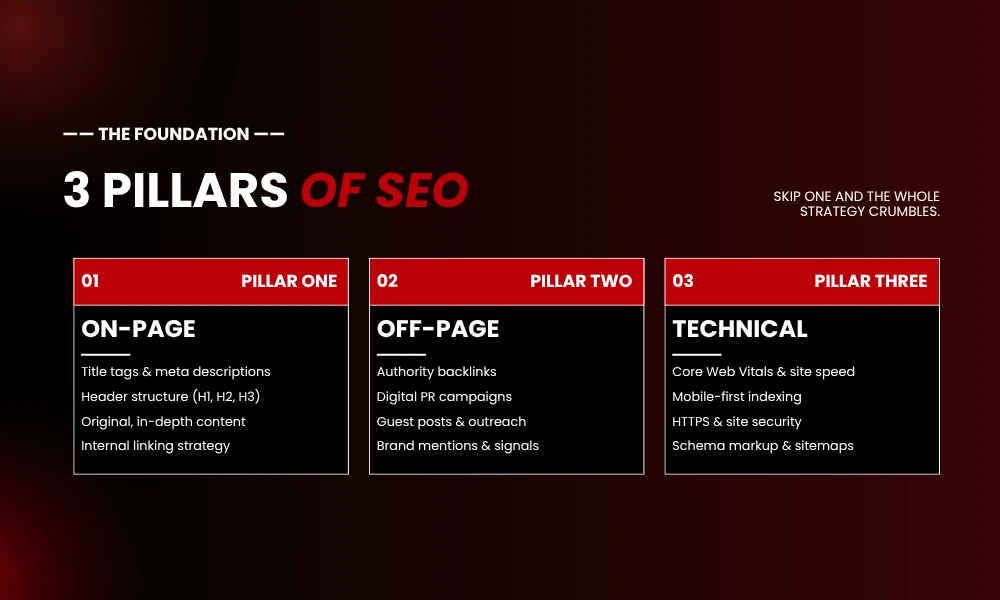 —— THE FOUNDATION ——

3 PILLARS OF SEO

SKIP ONE AND THE WHOLE STRATEGY CRUMBLES.

01 PILLAR ONE

ON-PAGE

Title tags & meta descriptions
Header structure (H1, H2, H3)
Original, in-depth content
Internal linking strategy

02 PILLAR TWO

OFF-PAGE

Authority backlinks
Digital PR campaigns
Guest posts & outreach
Brand mentions & signals

03 PILLAR THREE

TECHNICAL

Core Web Vitals & site speed
Mobile-first indexing
HTTPS & site security
Schema markup & sitemaps